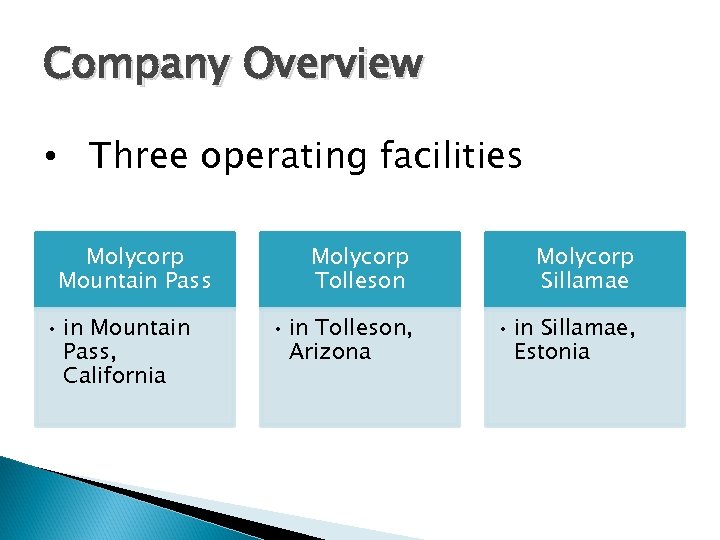 Company Overview

• Three operating facilities

Molycorp Mountain Pass

• in Mountain Pass, California

Molycorp Tolleson

• in Tolleson, Arizona

Molycorp Sillamae

• in Sillamae, Estonia